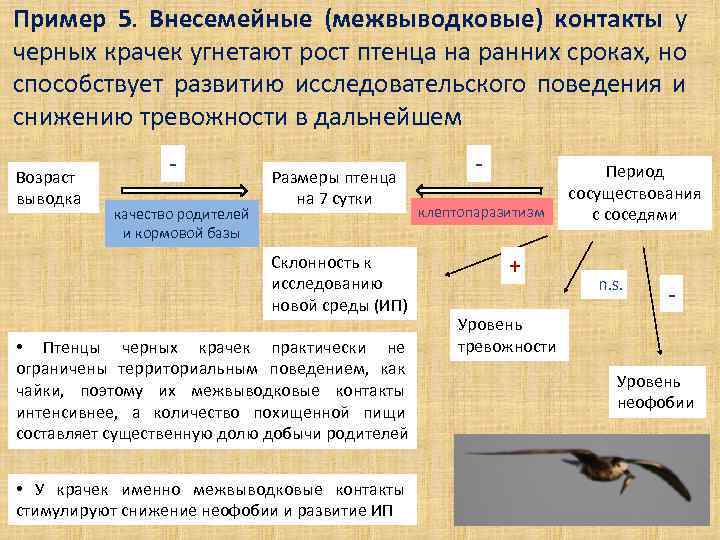 Пример 5. Внесемейные (межвыводковые) контакты у черных крачек угнетают рост птенца на ранних сроках, но способствует развитию исследовательского поведения и снижению тревожности в дальнейшем

Возраст выводка

-

качество родителей и кормовой базы

Размеры птенца на 7 сутки

-

клептопаразитизм

Период сосуществования с соседями

Склонность к исследованию новой среды (ИП)

+

n.s.

-

Уровень тревожности

Уровень неофобии

• Птенцы черных крачек практически не ограничены территориальным поведением, как чайки, поэтому их межвыводковые контакты интенсивнее, а количество похищенной пищи составляет существенную долю добычи родителей

• У крачек именно межвыводковые контакты стимулируют снижение неофобии и развитие ИП